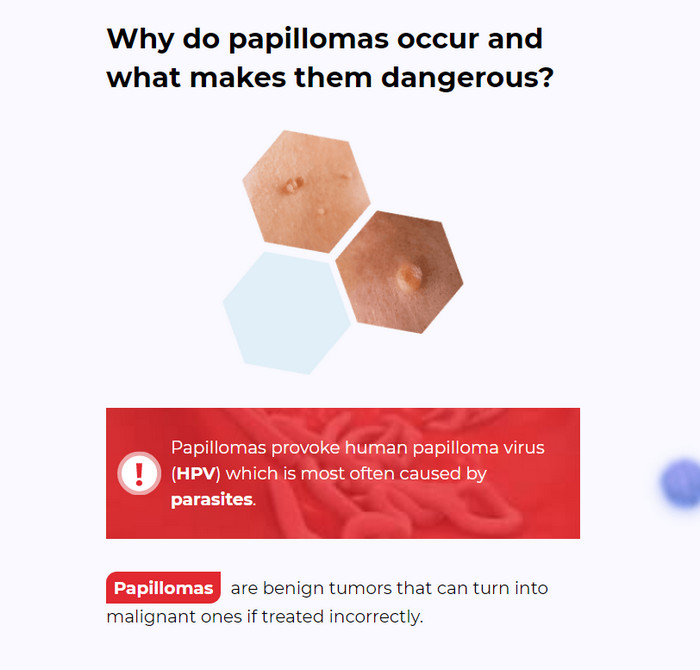 Why do papillomas occur and what makes them dangerous?

!

Papillomas provoke human papilloma virus (HPV) which is most often caused by parasites.

Papillomas are benign tumors that can turn into malignant ones if treated incorrectly.